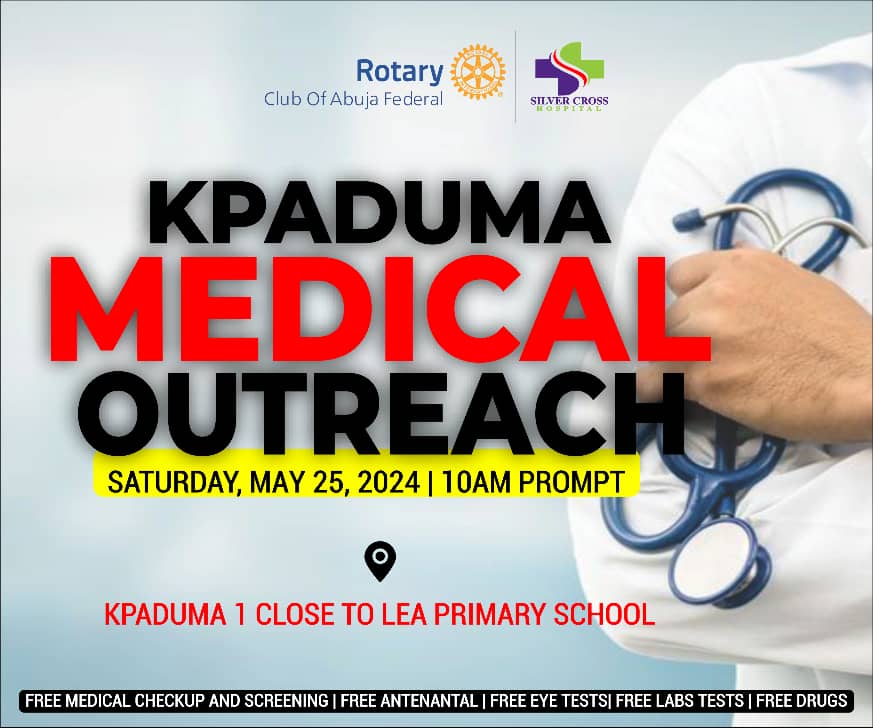 Rotary
Club Of Abuja Federal

SILVER CROSS
HOSPITAL

KPADUMA
MEDICAL
OUTREACH

SATURDAY, MAY 25, 2024 | 10AM PROMPT

KPADUMA 1 CLOSE TO LEA PRIMARY SCHOOL

FREE MEDICAL CHECKUP AND SCREENING | FREE ANTENANTAL | FREE EYE TESTS| FREE LABS TESTS | FREE DRUGS